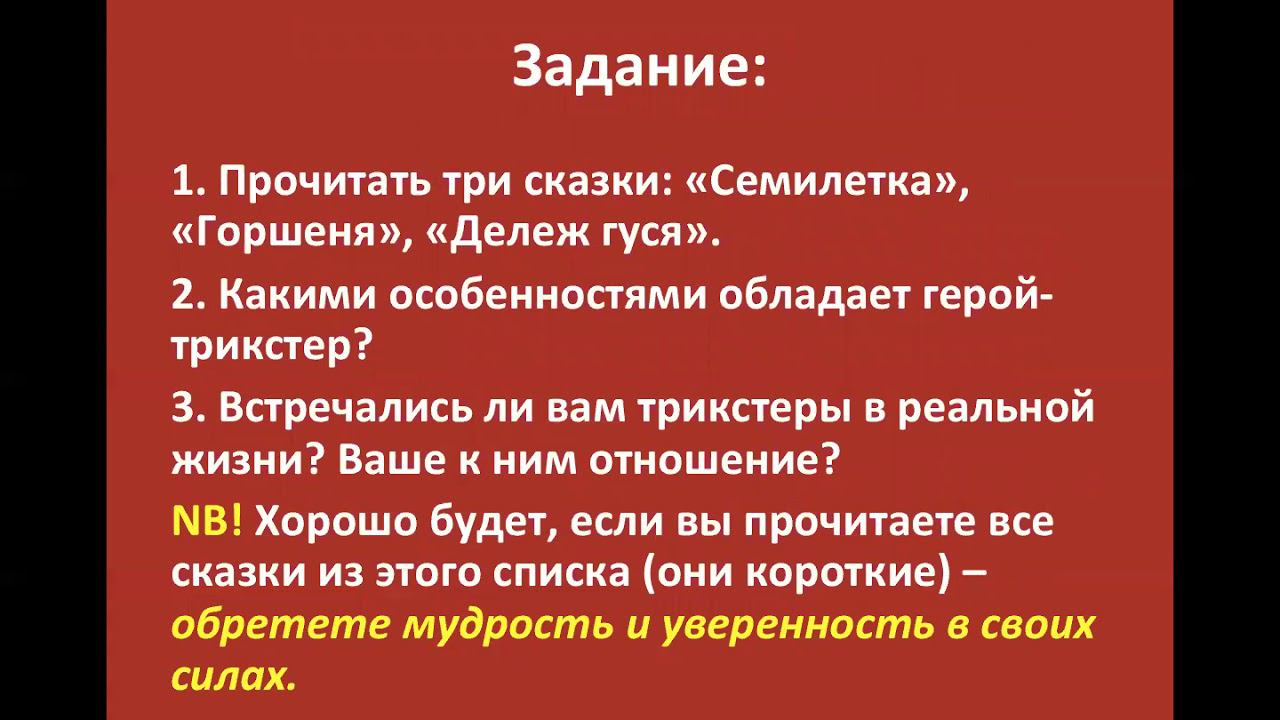 Задание:

1. Прочитать три сказки: «Семилетка», «Горшеня», «Дележ гуся».

2. Какими особенностями обладает герой-трикстер?

3. Встречались ли вам трикстеры в реальной жизни? Ваше к ним отношение?

NB! Хорошо будет, если вы прочитаете все сказки из этого списка (они короткие) – обретете мудрость и уверенность в своих силах.